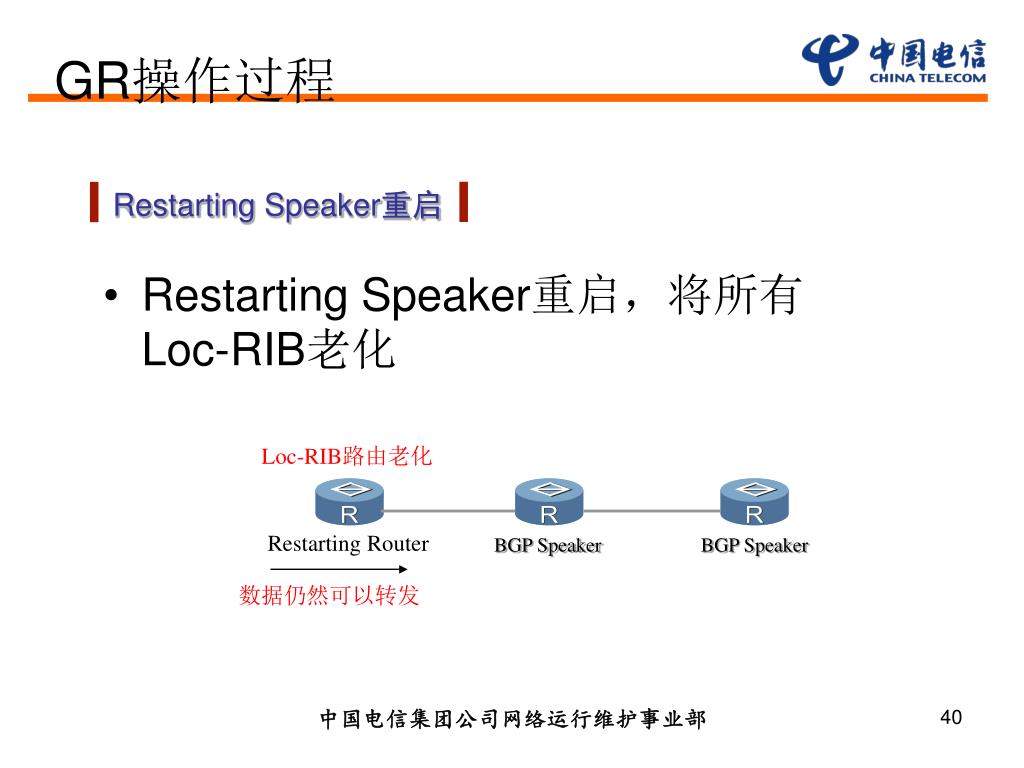 GR操作过程

中国电信
CHINA TELECOM

Restarting Speaker重启

• Restarting Speaker重启，将所有Loc-RIB老化

Loc-RIB路由老化

R
R
R

Restarting Router
BGP Speaker
BGP Speaker

数据仍然可以转发

中国电信集团公司网络运行维护事业部

40